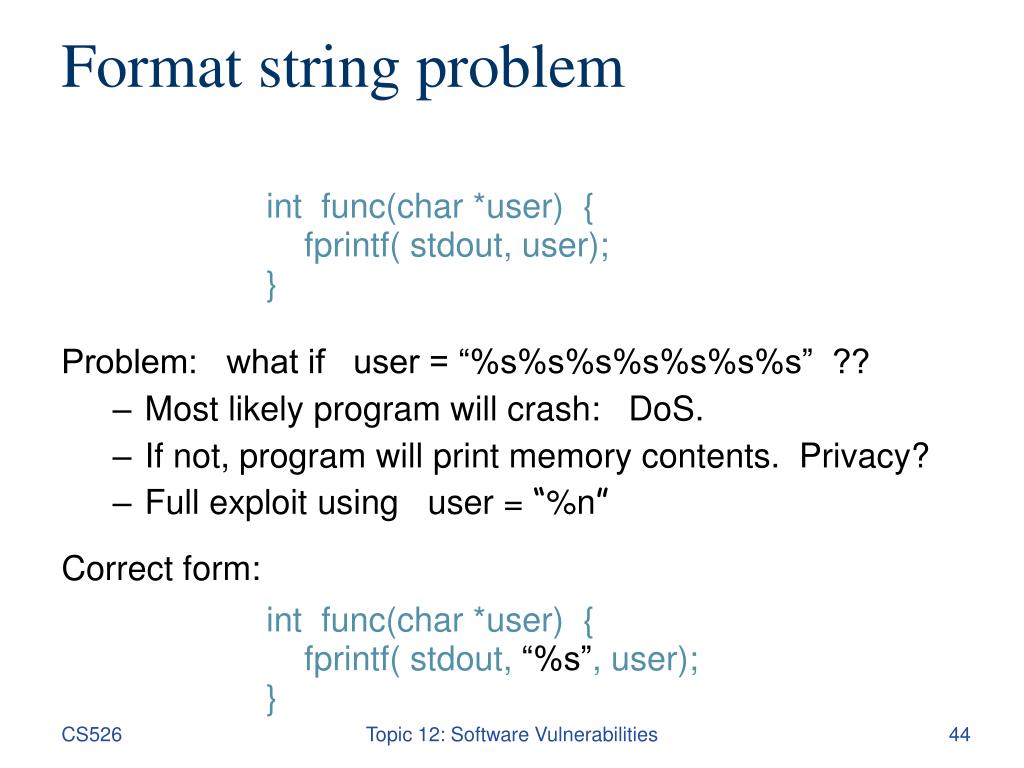 Format string problem

int func(char *user) {
fprintf( stdout, user);
}

Problem: what if user = “%s%s%s%s%s%s%s” ??

– Most likely program will crash: DoS.
– If not, program will print memory contents. Privacy?
– Full exploit using user = “%n”

Correct form:

int func(char *user) {
fprintf( stdout, “%s”, user);
}

CS526

Topic 12: Software Vulnerabilities

44